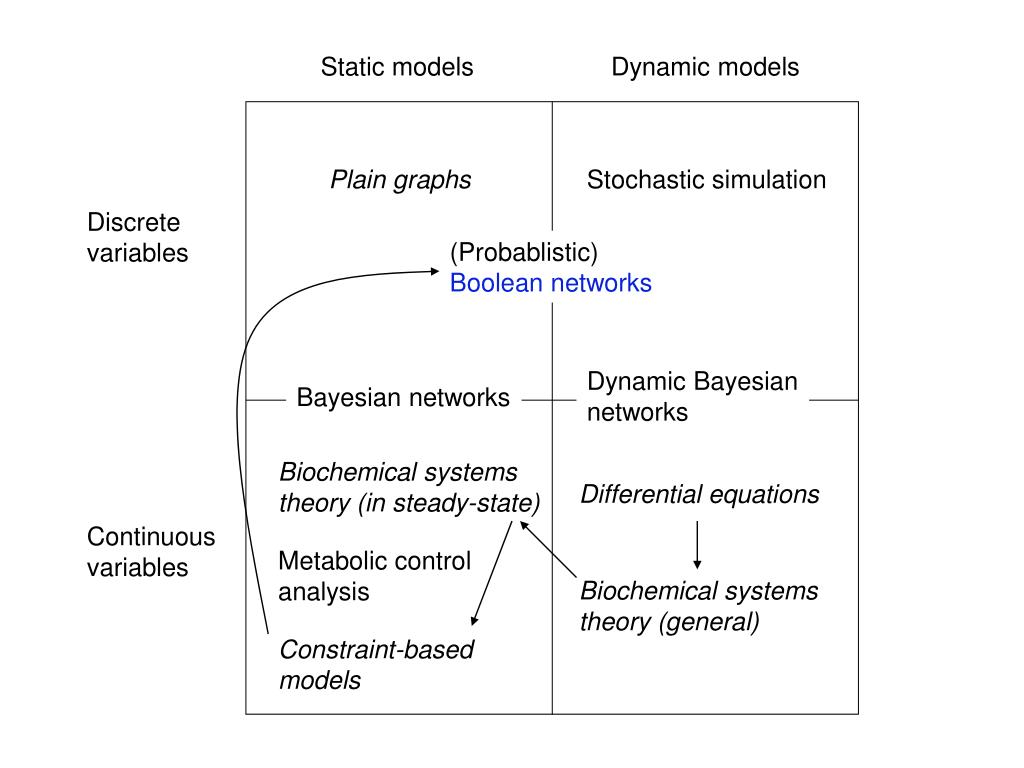 Static models

Dynamic models

Discrete variables

Plain graphs

Stochastic simulation

(Probablistic)
Boolean networks

Bayesian networks

Dynamic Bayesian networks

Continuous variables

Biochemical systems theory (in steady-state)

Metabolic control analysis

Constraint-based models

Differential equations

Biochemical systems theory (general)